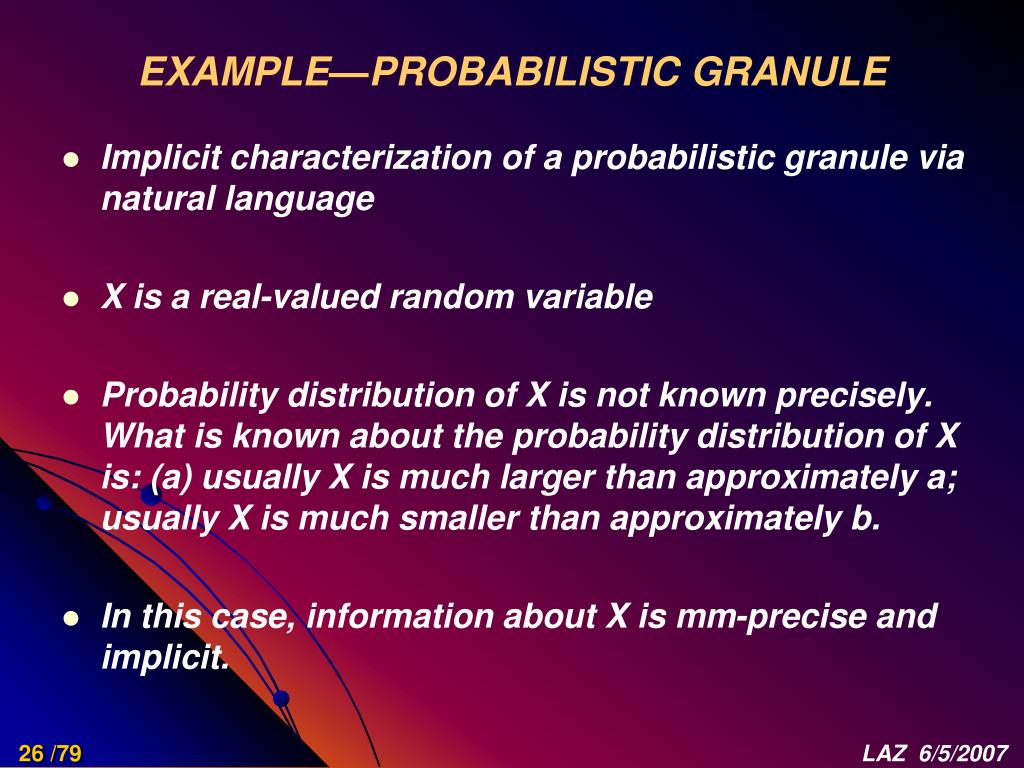 EXAMPLE—PROBABILISTIC GRANULE

- Implicit characterization of a probabilistic granule via natural language

- X is a real-valued random variable

- Probability distribution of X is not known precisely. What is known about the probability distribution of X is: (a) usually X is much larger than approximately a; usually X is much smaller than approximately b.

- In this case, information about X is mm-precise and implicit.

26 /79

LAZ 6/5/2007